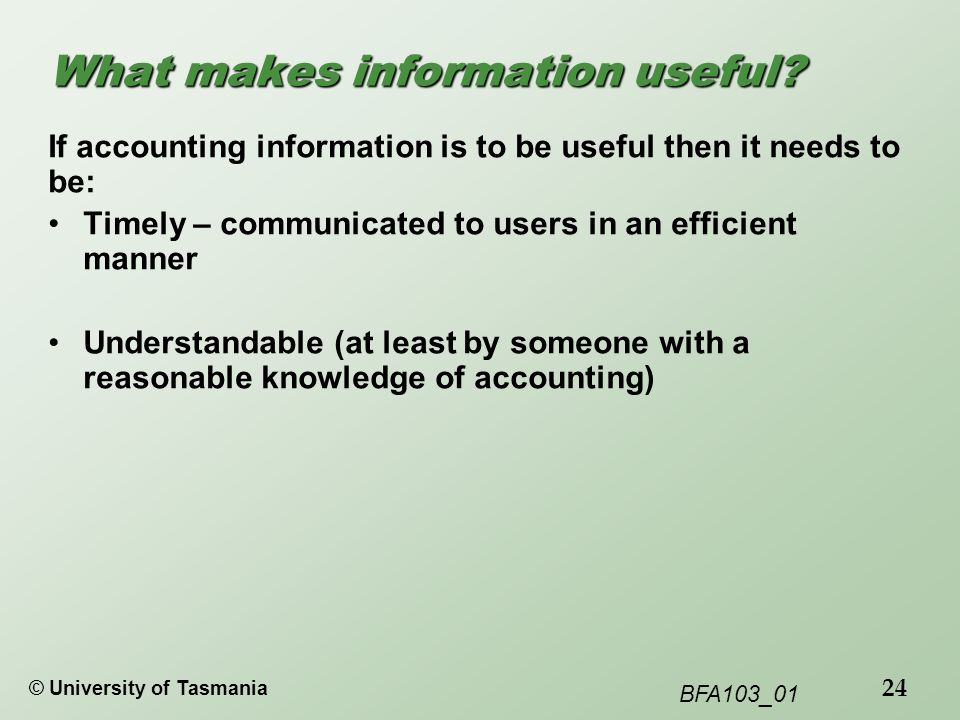 What makes information useful?

If accounting information is to be useful then it needs to be:

• Timely – communicated to users in an efficient manner

• Understandable (at least by someone with a reasonable knowledge of accounting)

© University of Tasmania

BFA103_01

24